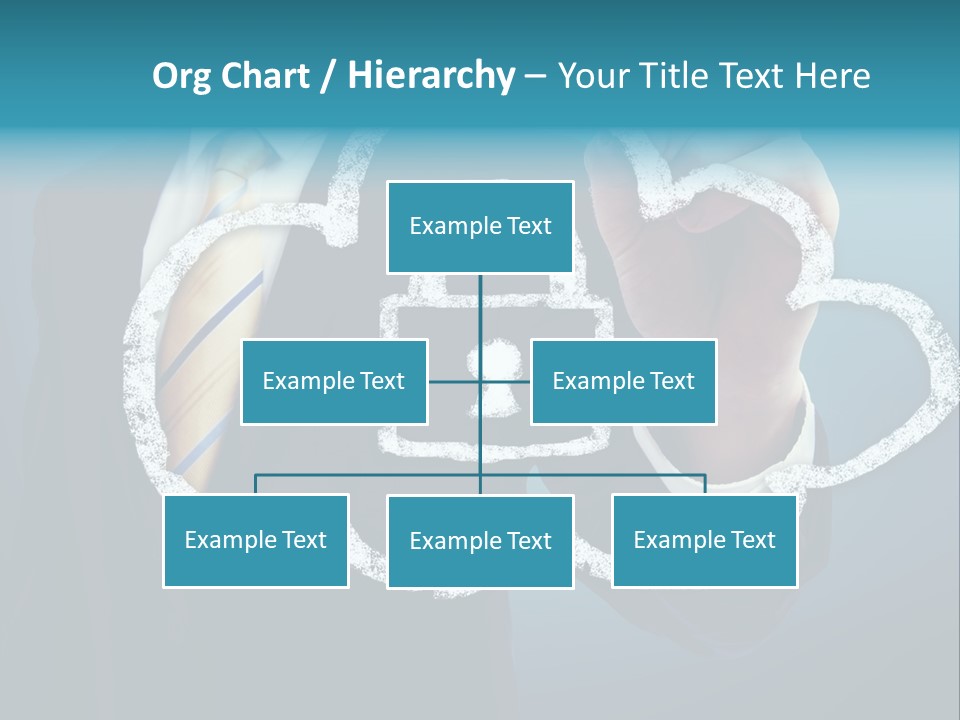 Org Chart / Hierarchy – Your Title Text Here

Example Text

Example Text

Example Text

Example Text

Example Text

Example Text